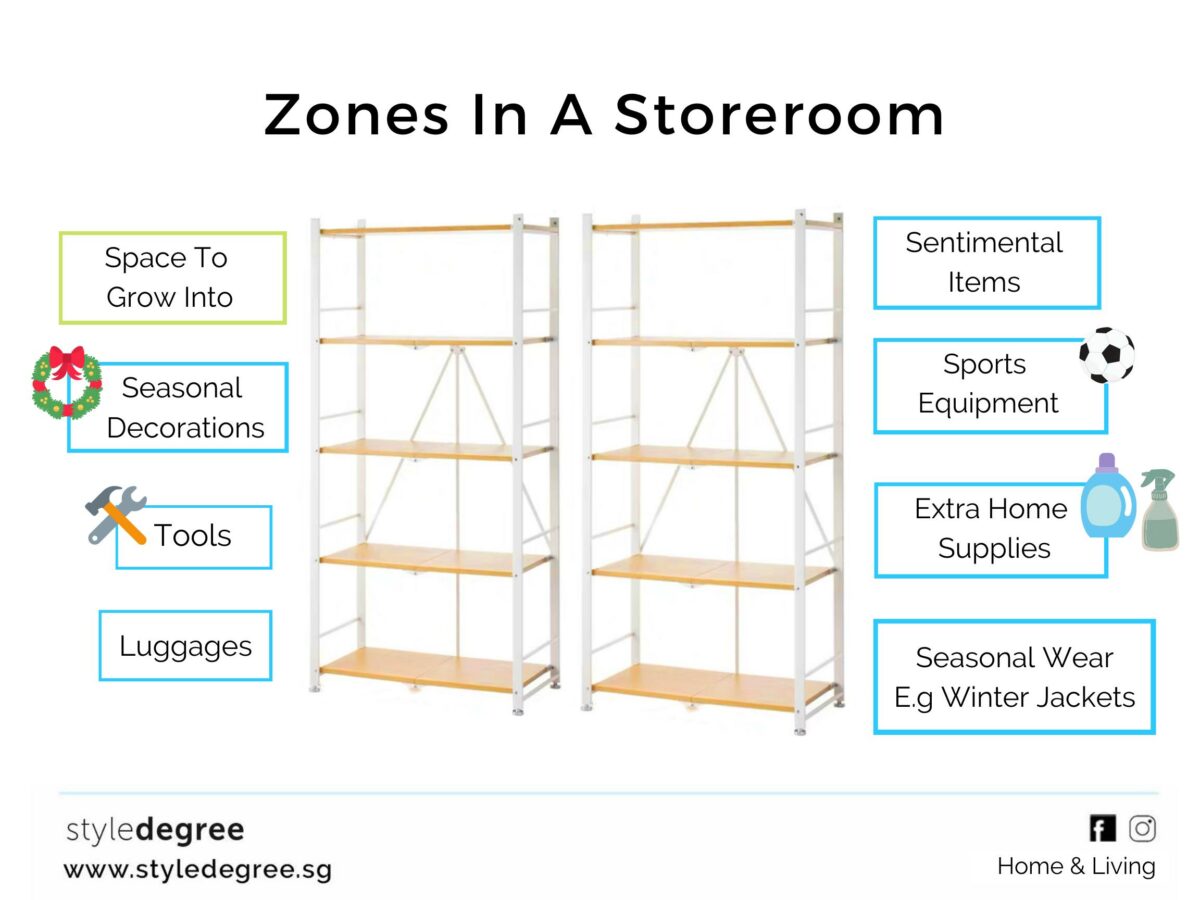 Zones In A Storeroom

Space To Grow Into

Seasonal Decorations

Tools

Luggages

Sentimental Items

Sports Equipment

Extra Home Supplies

Seasonal Wear E.g Winter Jackets

styledegree
www.styledegree.sg

Home & Living